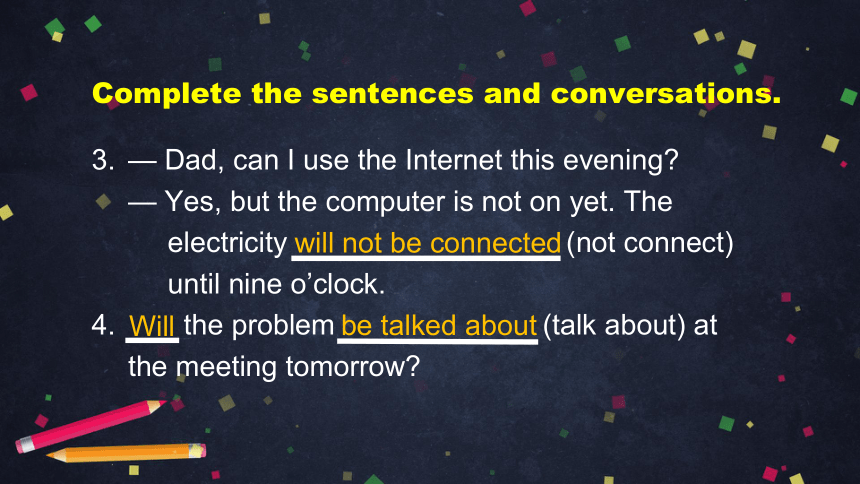 Complete the sentences and conversations.

3. — Dad, can I use the Internet this evening?

— Yes, but the computer is not on yet. The electricity will not be connected (not connect) until nine o'clock.

4. Will the problem be talked about (talk about) at the meeting tomorrow?